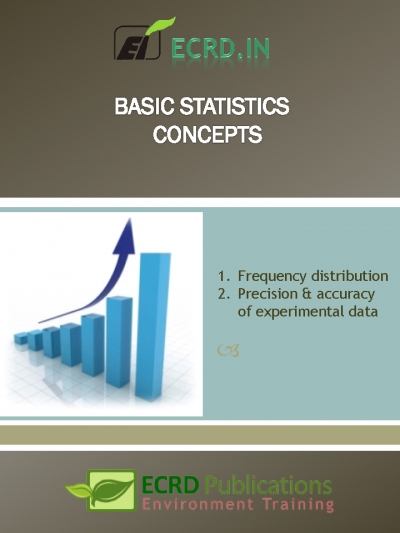 EI ECRD.IN

BASIC STATISTICS CONCEPTS

1. Frequency distribution
2. Precision & accuracy of experimental data

ECRD Publications
Environment Training